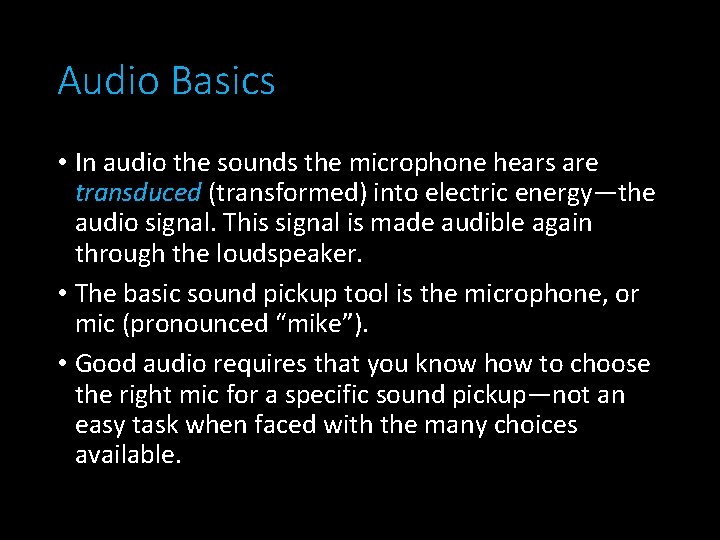 Audio Basics

• In audio the sounds the microphone hears are transduced (transformed) into electric energy—the audio signal. This signal is made audible again through the loudspeaker.

• The basic sound pickup tool is the microphone, or mic (pronounced “mike”).

• Good audio requires that you know how to choose the right mic for a specific sound pickup—not an easy task when faced with the many choices available.